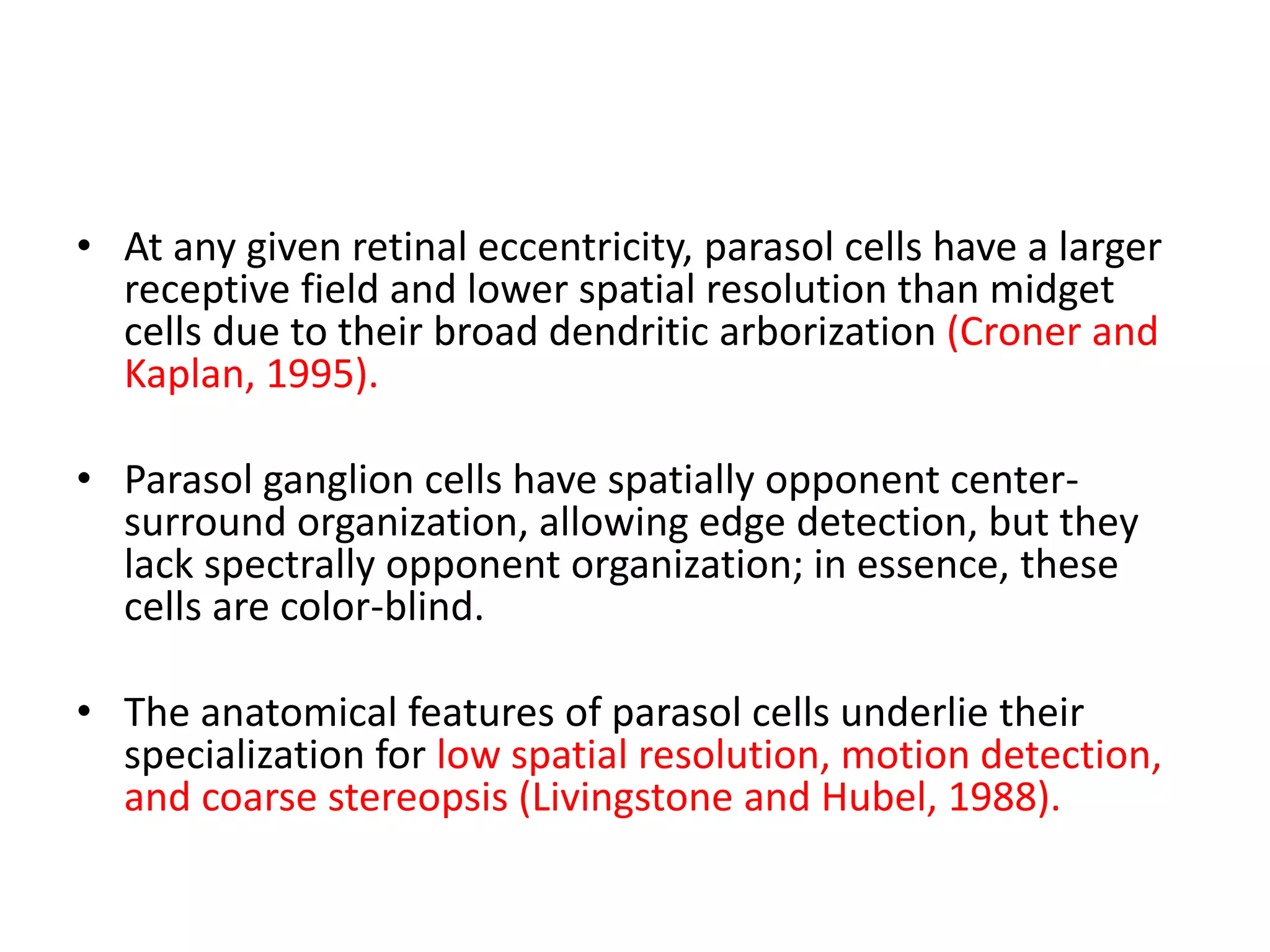 • At any given retinal eccentricity, parasol cells have a larger receptive field and lower spatial resolution than midget cells due to their broad dendritic arborization (Croner and Kaplan, 1995).

• Parasol ganglion cells have spatially opponent center-surround organization, allowing edge detection, but they lack spectrally opponent organization; in essence, these cells are color-blind.

• The anatomical features of parasol cells underlie their specialization for low spatial resolution, motion detection, and coarse stereopsis (Livingstone and Hubel, 1988).